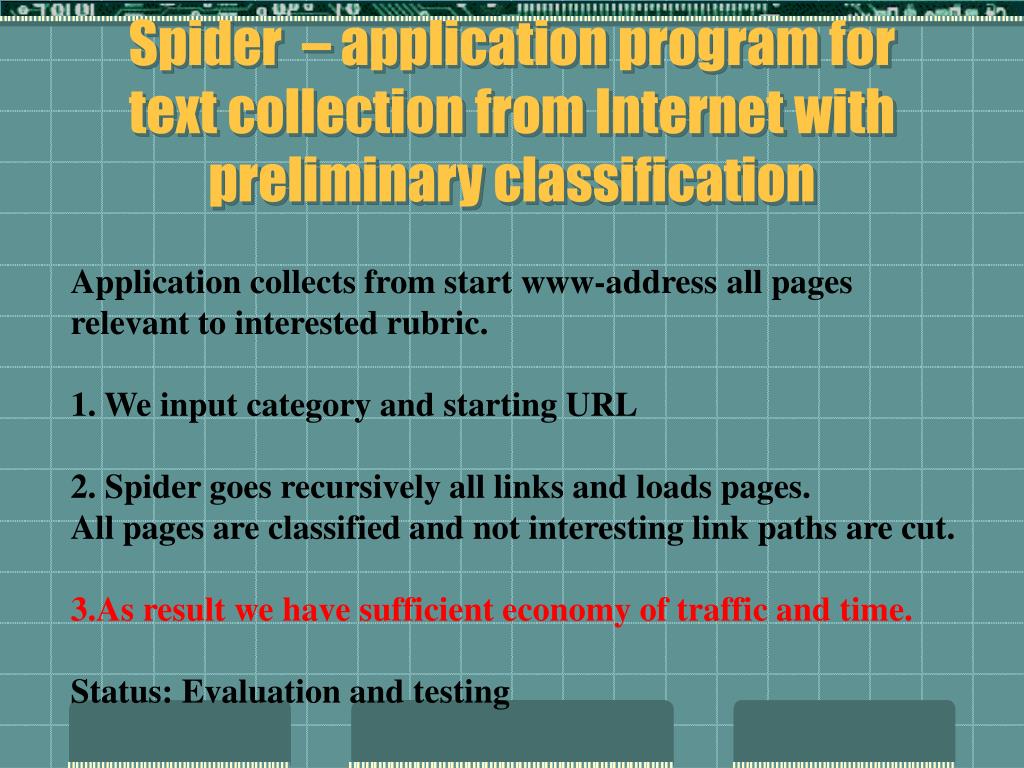 Spider – application program for text collection from Internet with preliminary classification

Application collects from start www-address all pages relevant to interested rubric.

1. We input category and starting URL

2. Spider goes recursively all links and loads pages.
All pages are classified and not interesting link paths are cut.

3.As result we have sufficient economy of traffic and time.

Status: Evaluation and testing